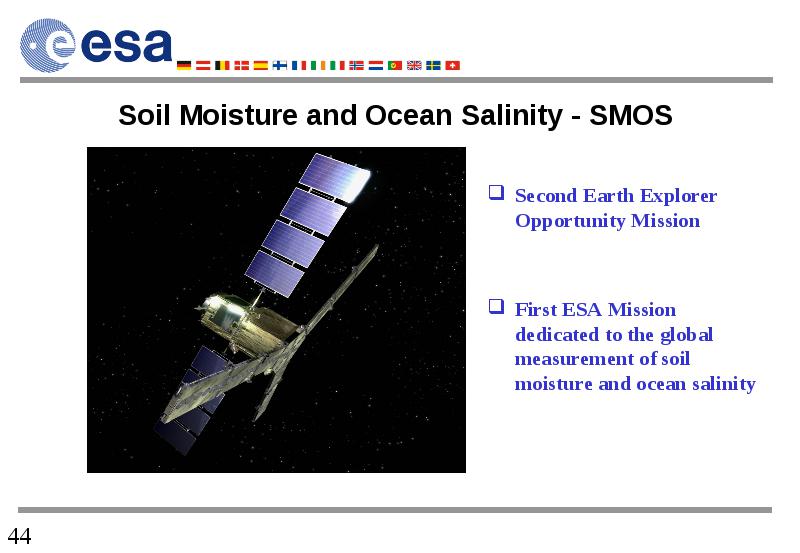 esa

Soil Moisture and Ocean Salinity - SMOS

❑ Second Earth Explorer Opportunity Mission

❑ First ESA Mission dedicated to the global measurement of soil moisture and ocean salinity

44